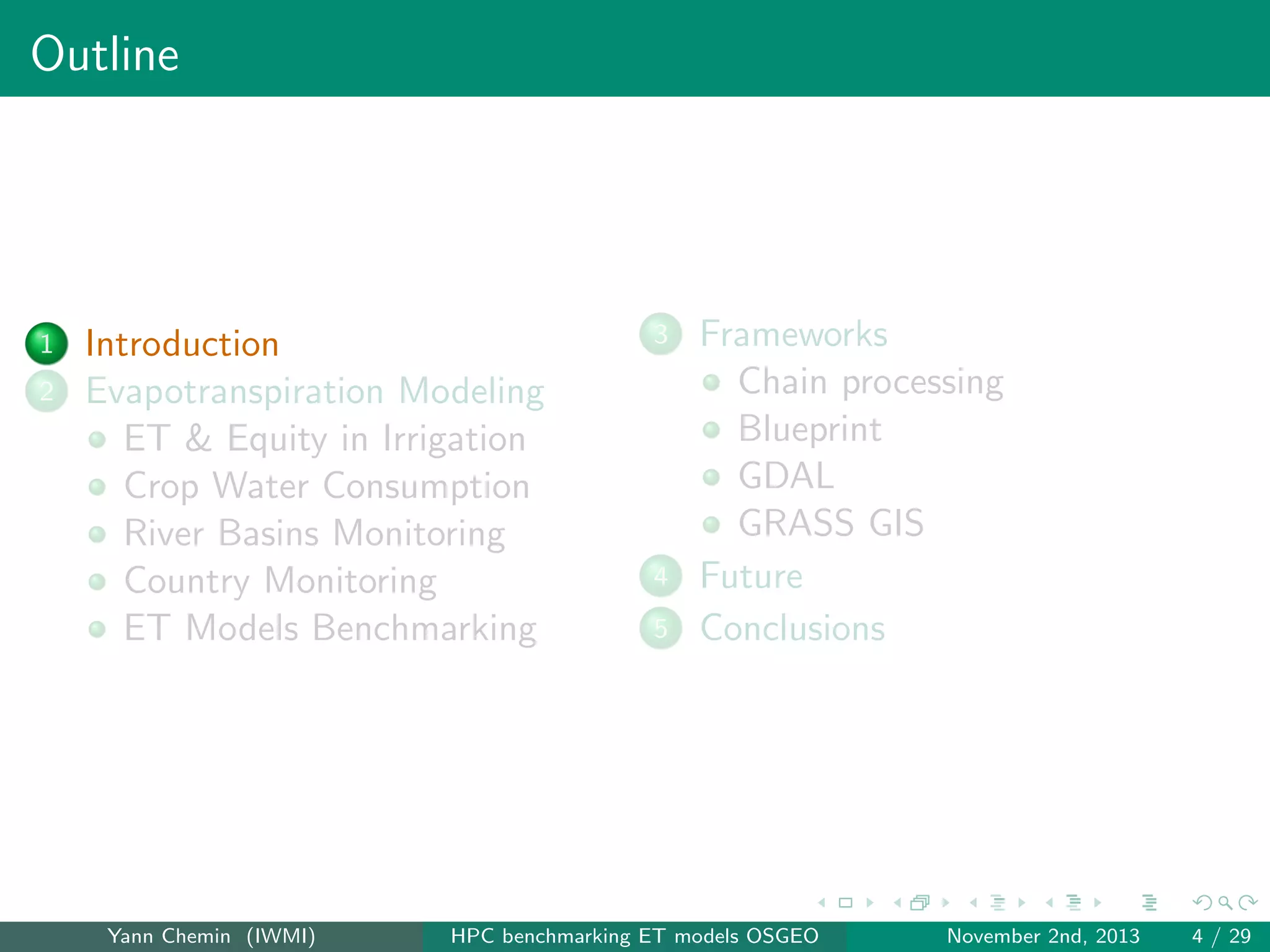 Outline

1 Introduction

2 Evapotranspiration Modeling
- ET & Equity in Irrigation
- Crop Water Consumption
- River Basins Monitoring
- Country Monitoring
- ET Models Benchmarking

3 Frameworks
- Chain processing
- Blueprint
- GDAL
- GRASS GIS

4 Future

5 Conclusions

Yann Chemin (IWMI) HPC benchmarking ET models OSGEO November 2nd, 2013 4 / 29